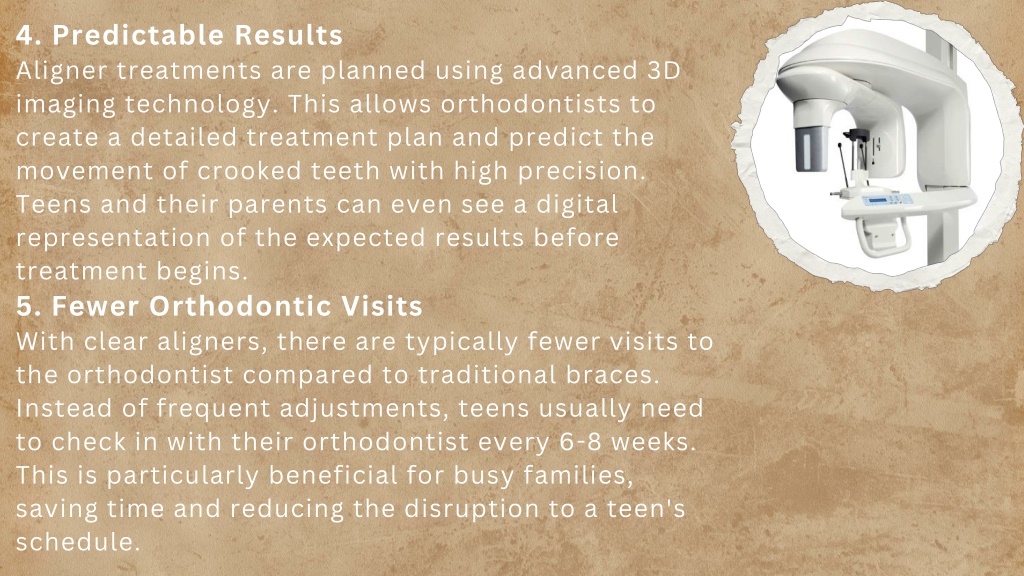 4. Predictable Results
Aligner treatments are planned using advanced 3D imaging technology. This allows orthodontists to create a detailed treatment plan and predict the movement of crooked teeth with high precision. Teens and their parents can even see a digital representation of the expected results before treatment begins.
5. Fewer Orthodontic Visits
With clear aligners, there are typically fewer visits to the orthodontist compared to traditional braces. Instead of frequent adjustments, teens usually need to check in with their orthodontist every 6-8 weeks. This is particularly beneficial for busy families, saving time and reducing the disruption to a teen's schedule.